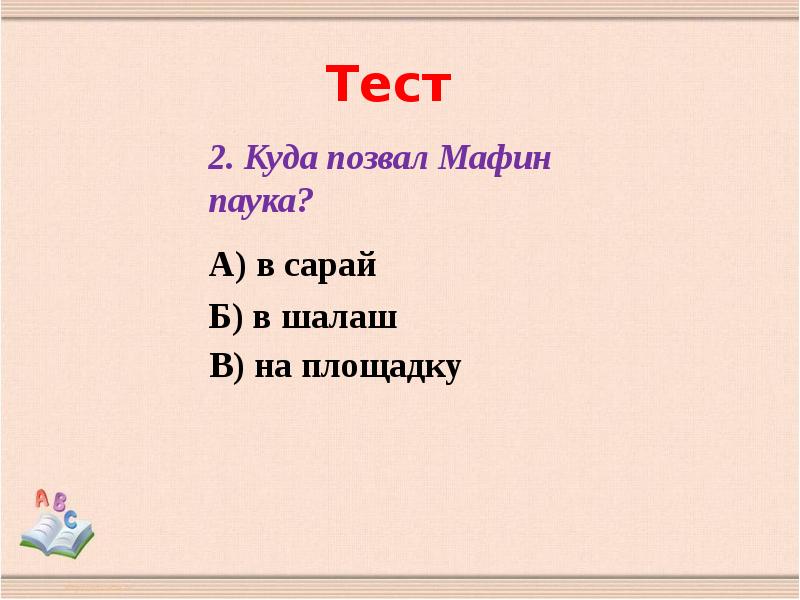 Тест

2. Куда позвал Мафин паука?

А) в сарай

Б) в шалаш

В) на площадку

A B C